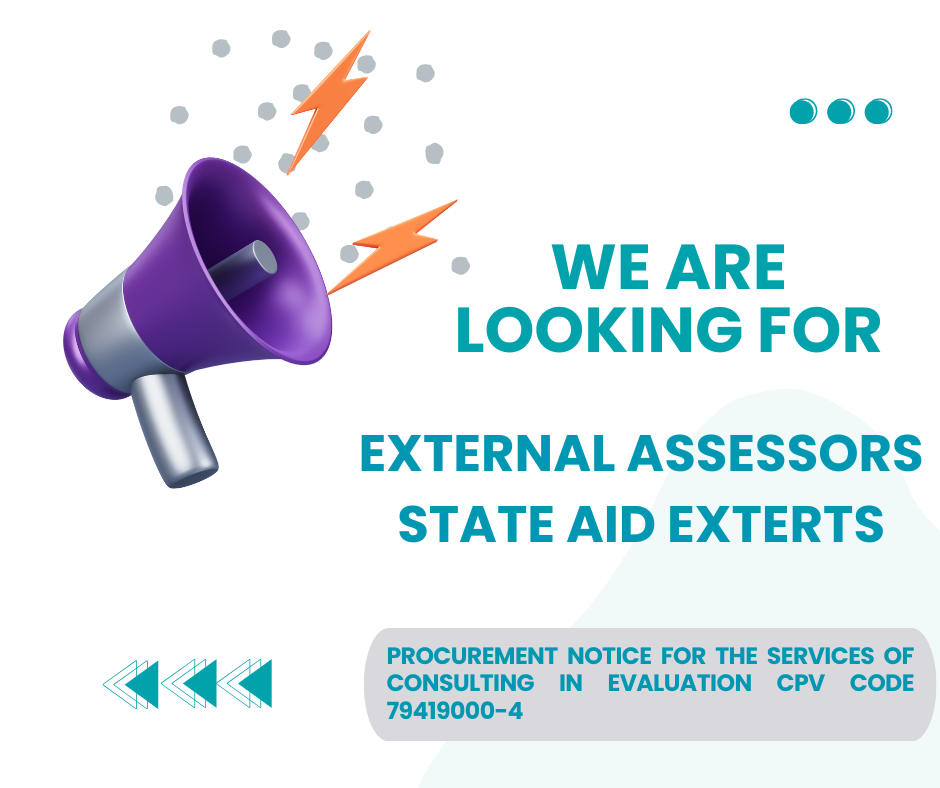 WE ARE LOOKING FOR

EXTERNAL ASSESSORS
STATE AID EXTERTS

PROCUREMENT NOTICE FOR THE SERVICES OF CONSULTING IN EVALUATION CPV CODE 79419000-4